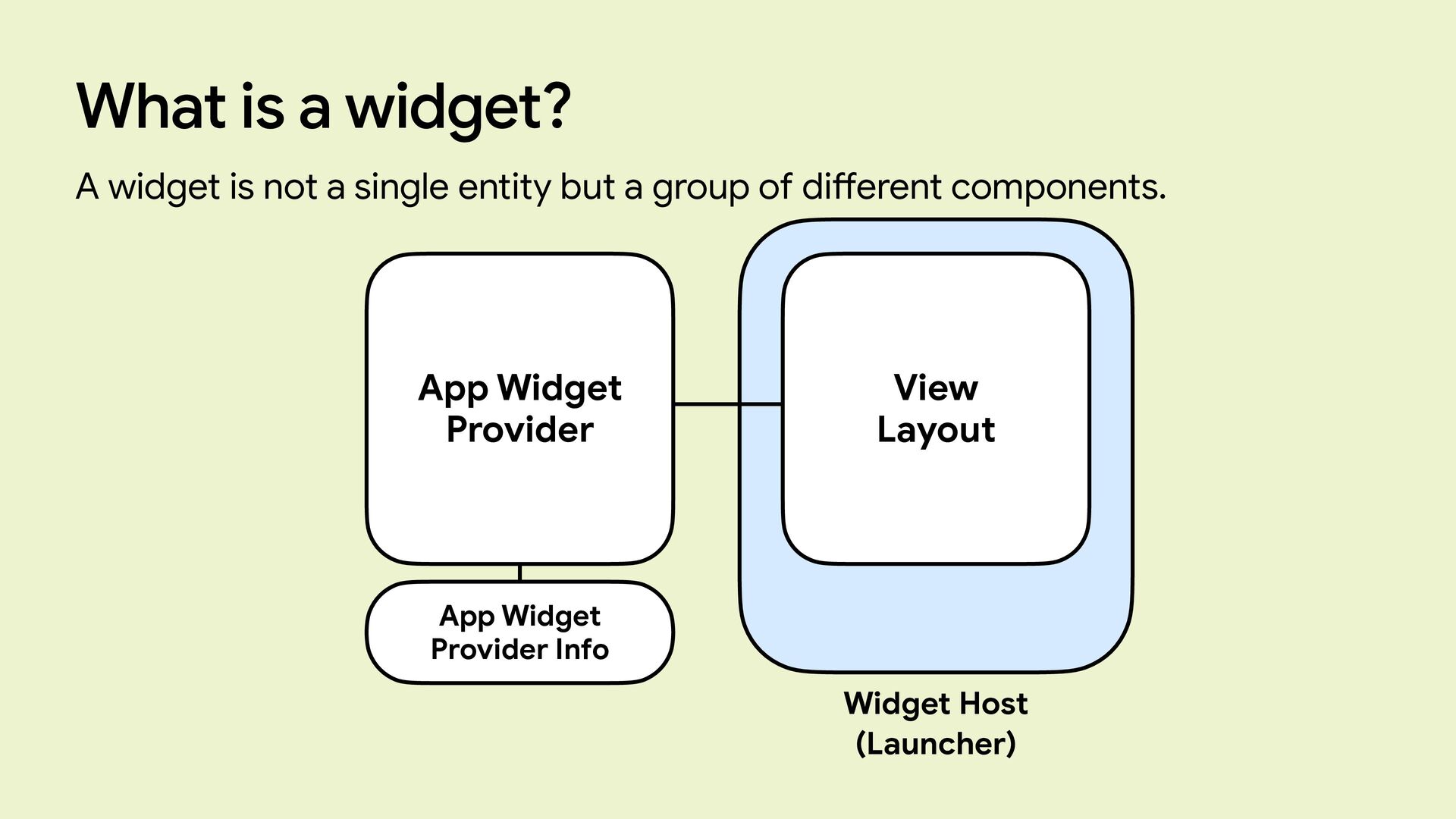 What is a widget?

A widget is not a single entity but a group of different components.

App Widget Provider

View Layout

App Widget Provider Info

Widget Host (Launcher)